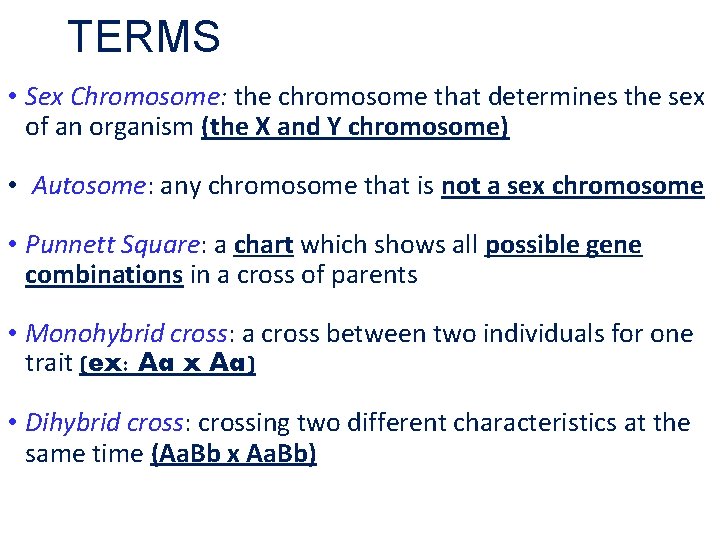 TERMS

• Sex Chromosome: the chromosome that determines the sex of an organism (the X and Y chromosome)

• Autosome: any chromosome that is not a sex chromosome

• Punnett Square: a chart which shows all possible gene combinations in a cross of parents

• Monohybrid cross: a cross between two individuals for one trait (ex: Aa x Aa)

• Dihybrid cross: crossing two different characteristics at the same time (AaBb x AaBb)